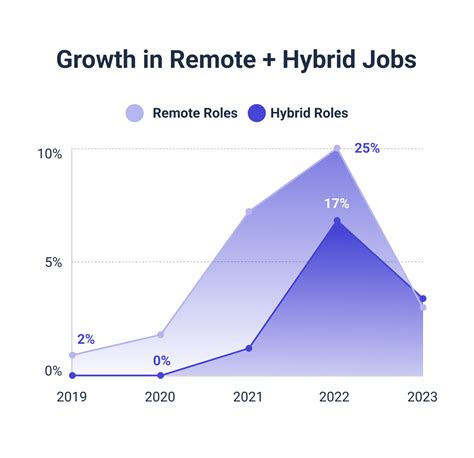 Growth in Remote + Hybrid Jobs

Remote Roles Hybrid Roles

10%

5%

0%

25%

17%

2%

0%

2019 2020 2021 2022 2023